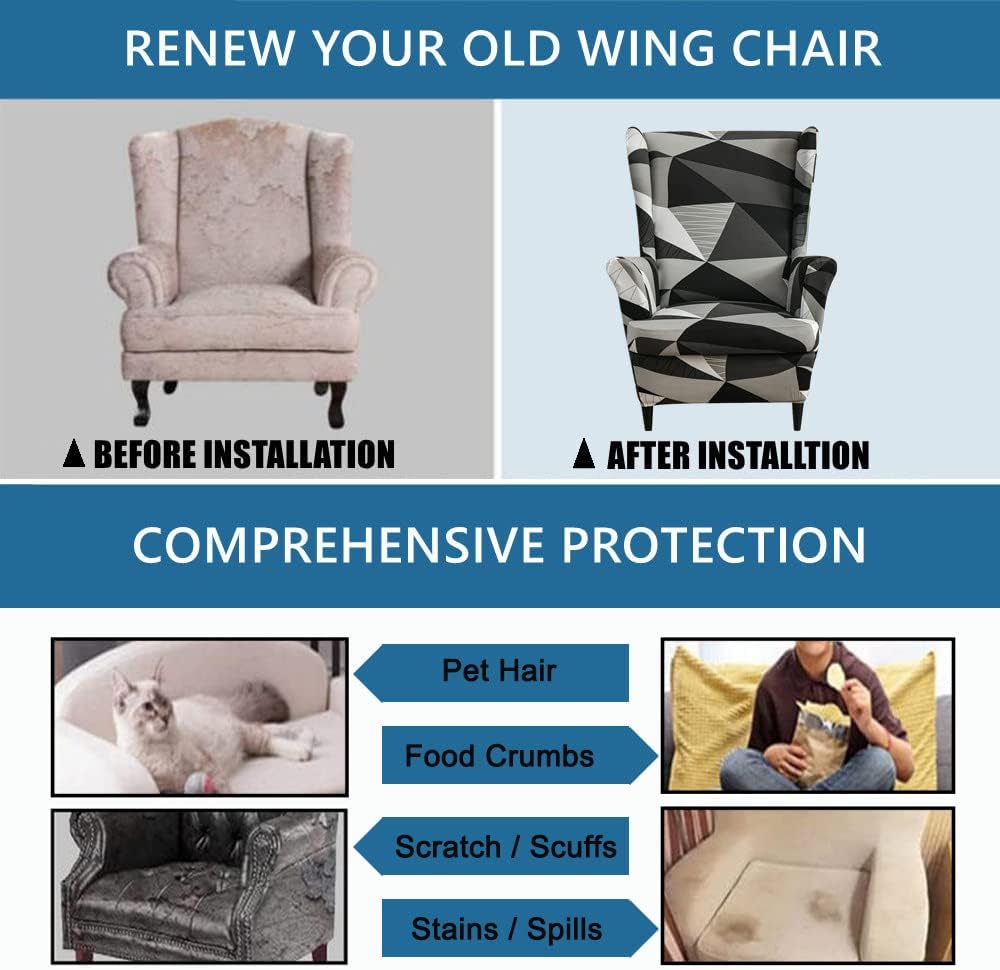 RENEW YOUR OLD WING CHAIR

▲ BEFORE INSTALLATION

▲ AFTER INSTALLTION

COMPREHENSIVE PROTECTION

Pet Hair

Food Crumbs

Scratch / Scuffs

Stains / Spills